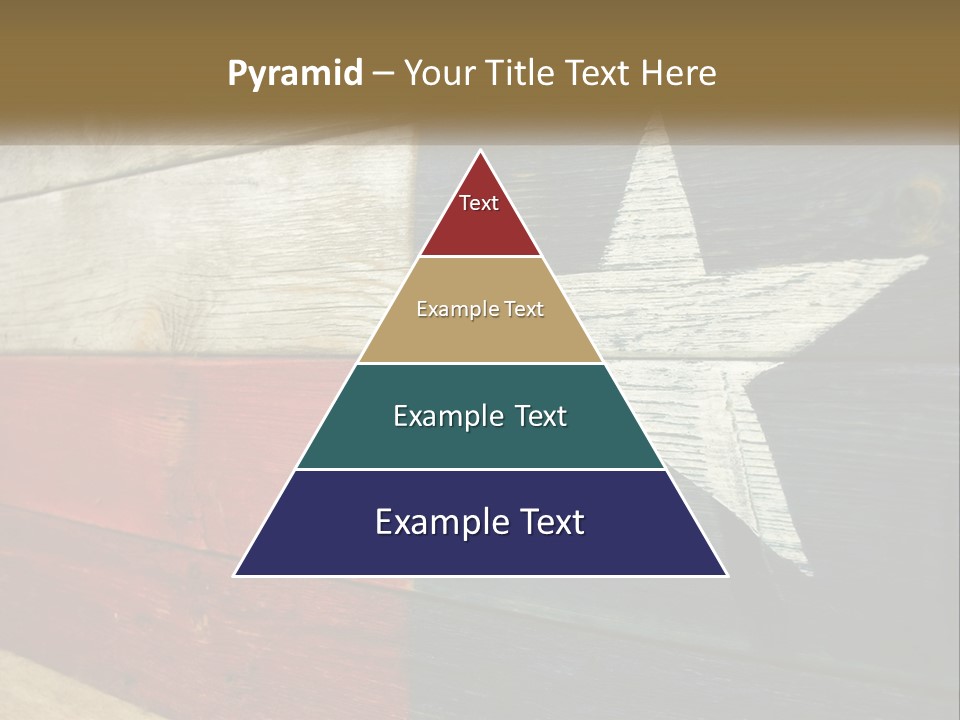 Pyramid – Your Title Text Here

Text

Example Text

Example Text

Example Text